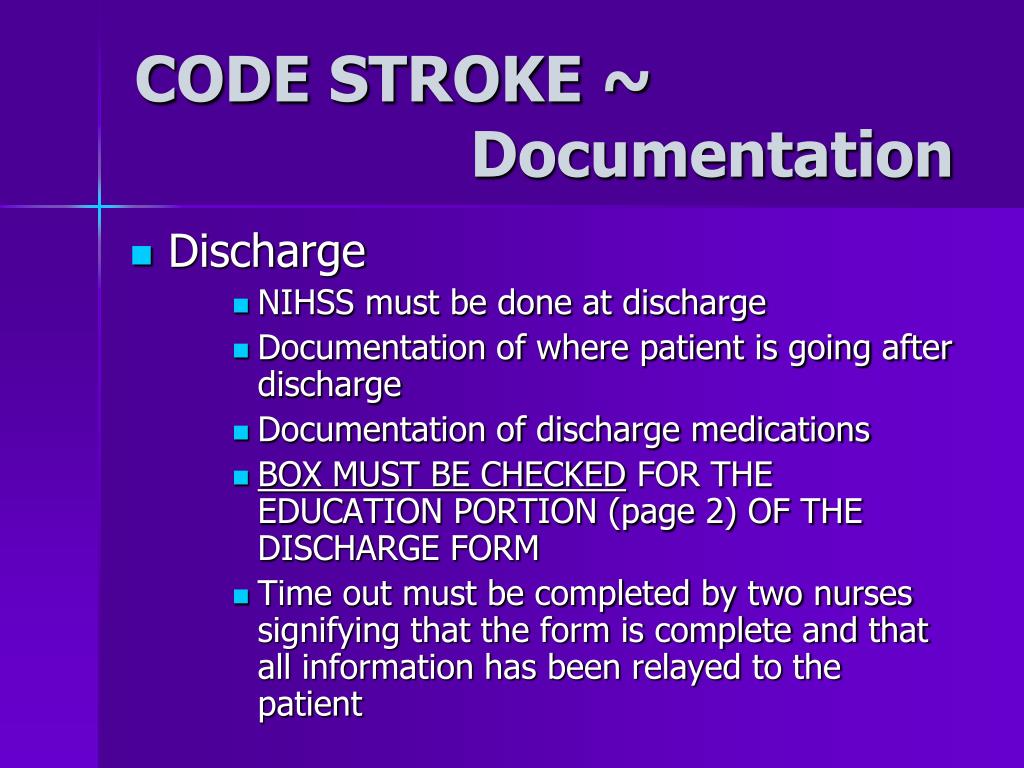 CODE STROKE ~ Documentation

Discharge

NIHSS must be done at discharge

Documentation of where patient is going after discharge

Documentation of discharge medications

BOX MUST BE CHECKED FOR THE EDUCATION PORTION (page 2) OF THE DISCHARGE FORM

Time out must be completed by two nurses signifying that the form is complete and that all information has been relayed to the patient